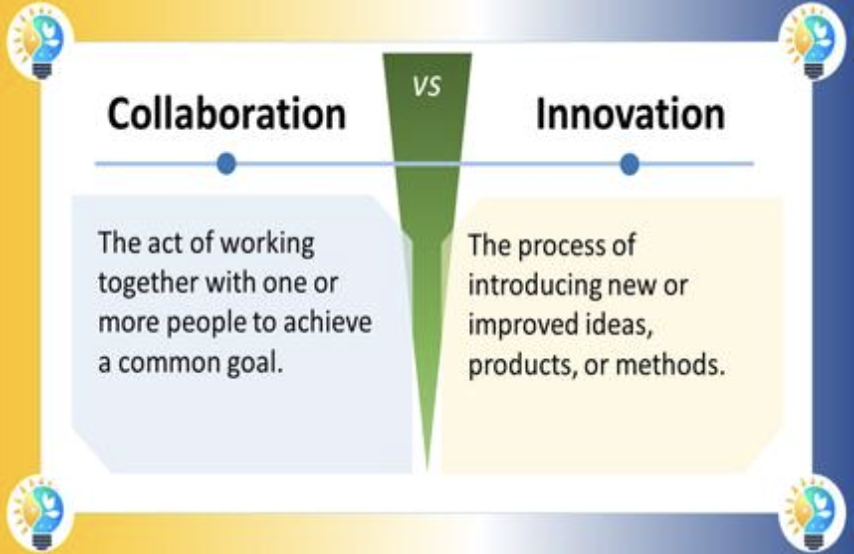 Collaboration

VS

Innovation

The act of working together with one or more people to achieve a common goal.

The process of introducing new or improved ideas, products, or methods.